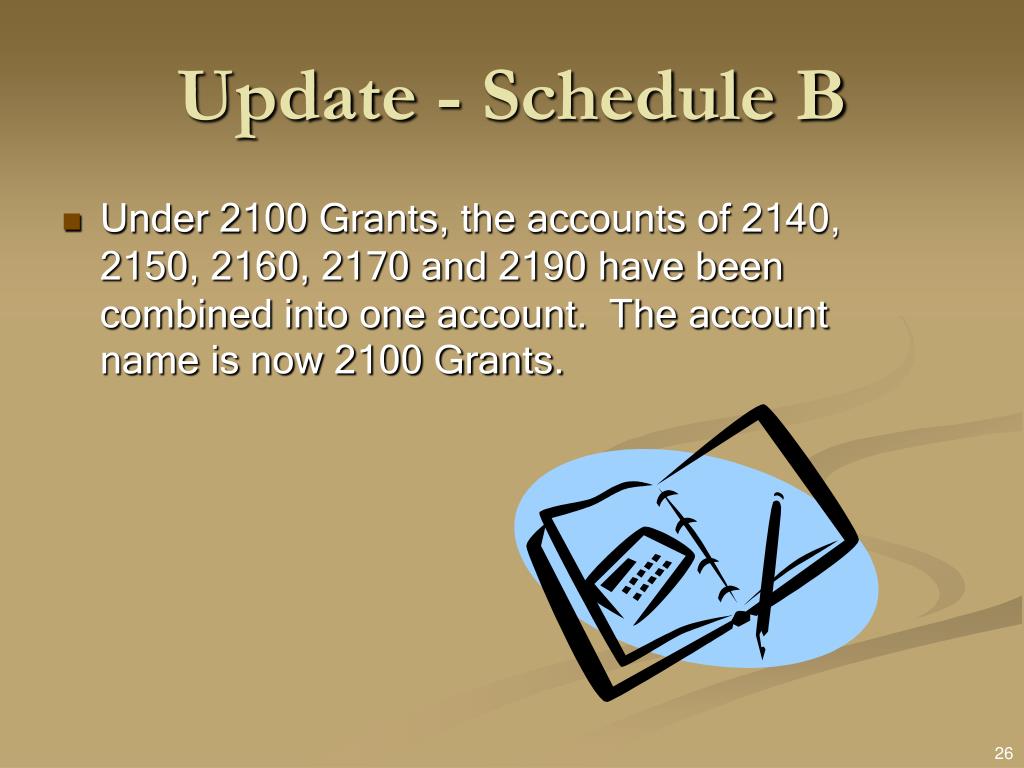 Update - Schedule B

Under 2100 Grants, the accounts of 2140, 2150, 2160, 2170 and 2190 have been combined into one account. The account name is now 2100 Grants.

26